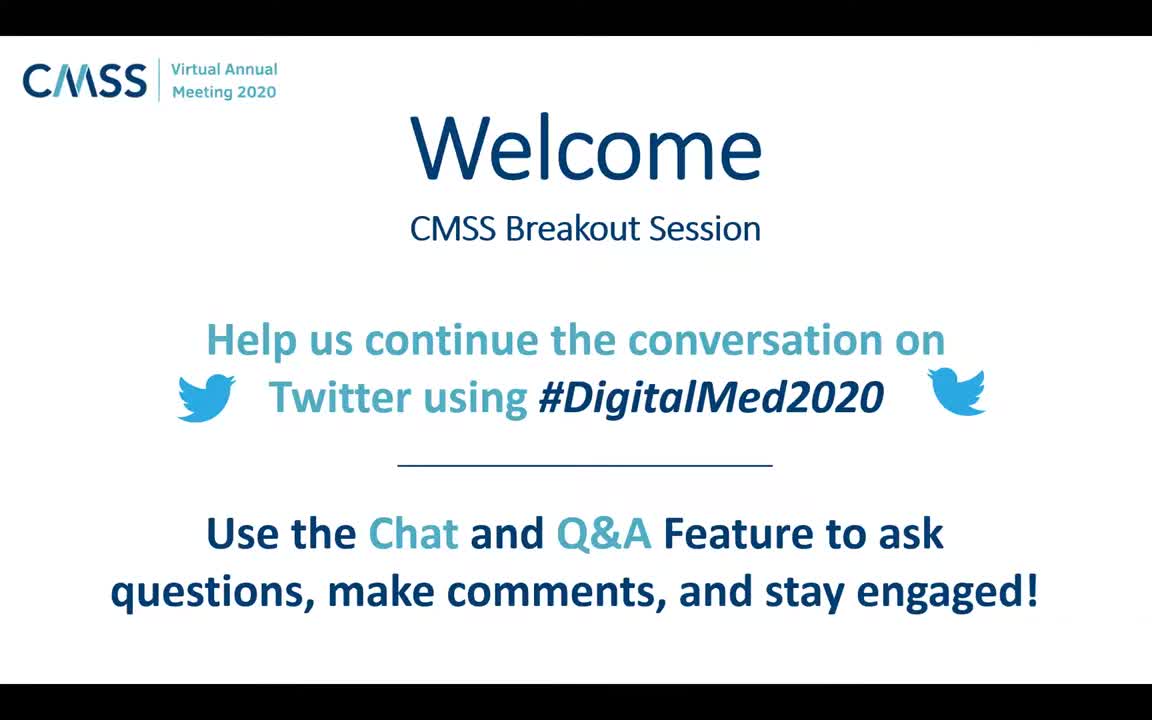 CMSS Virtual Annual Meeting 2020

Welcome

CMSS Breakout Session

Help us continue the conversation on Twitter using #DigitalMed2020

Use the Chat and Q&A Feature to ask questions, make comments, and stay engaged!